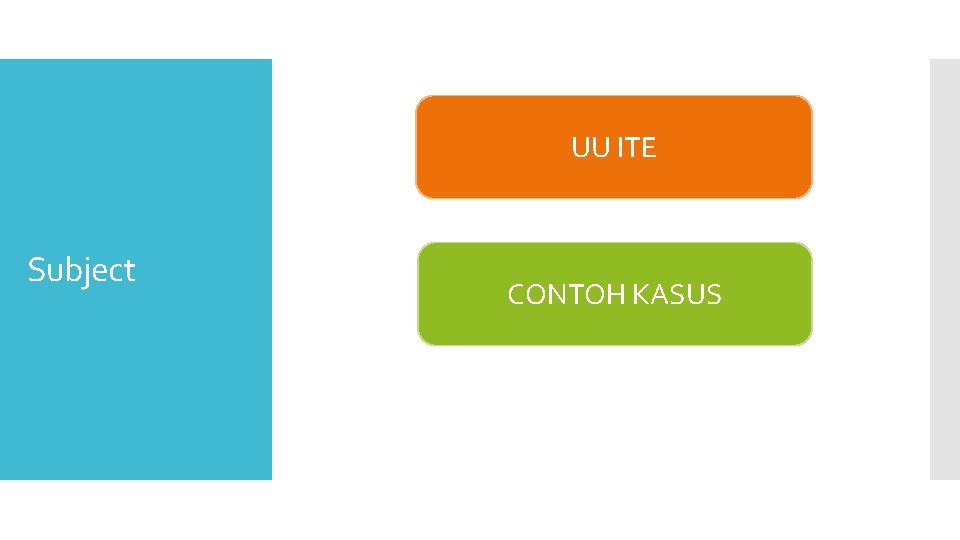 Subject

UU ITE

CONTOH KASUS